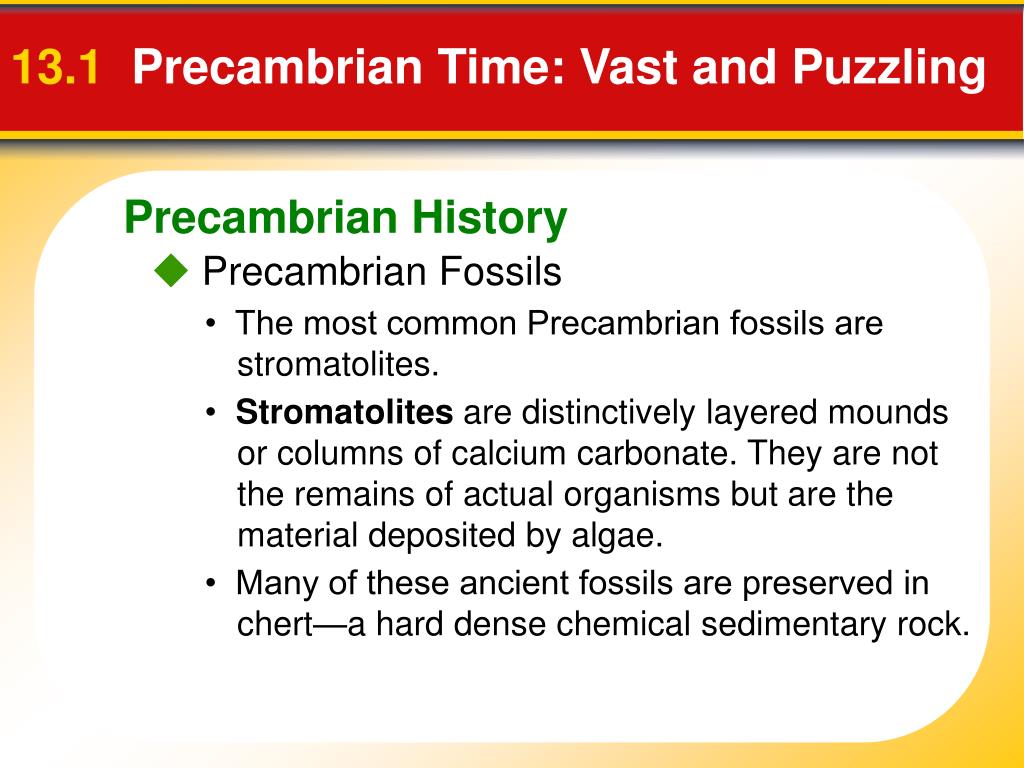 13.1 Precambrian Time: Vast and Puzzling

Precambrian History

◆ Precambrian Fossils

• The most common Precambrian fossils are stromatolites.

• Stromatolites are distinctively layered mounds or columns of calcium carbonate. They are not the remains of actual organisms but are the material deposited by algae.

• Many of these ancient fossils are preserved in chert—a hard dense chemical sedimentary rock.